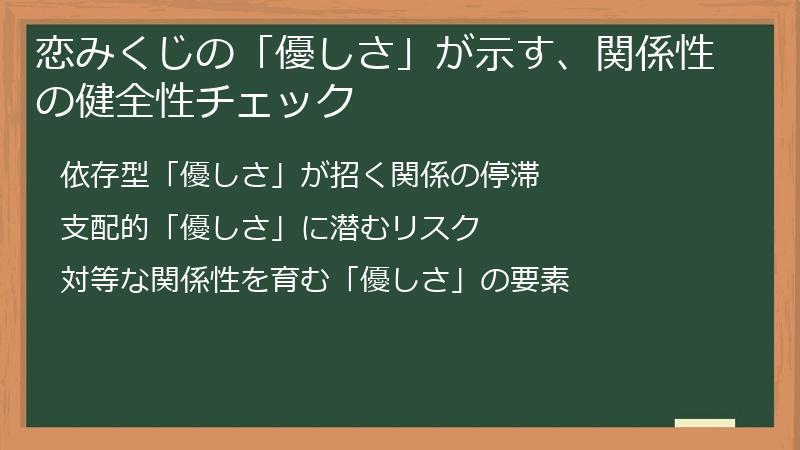 恋みくじの「優しさ」が示す、関係性の健全性チェック

依存型「優しさ」が招く関係の停滞

支配的「優しさ」に潜むリスク

対等な関係性を育む「優しさ」の要素